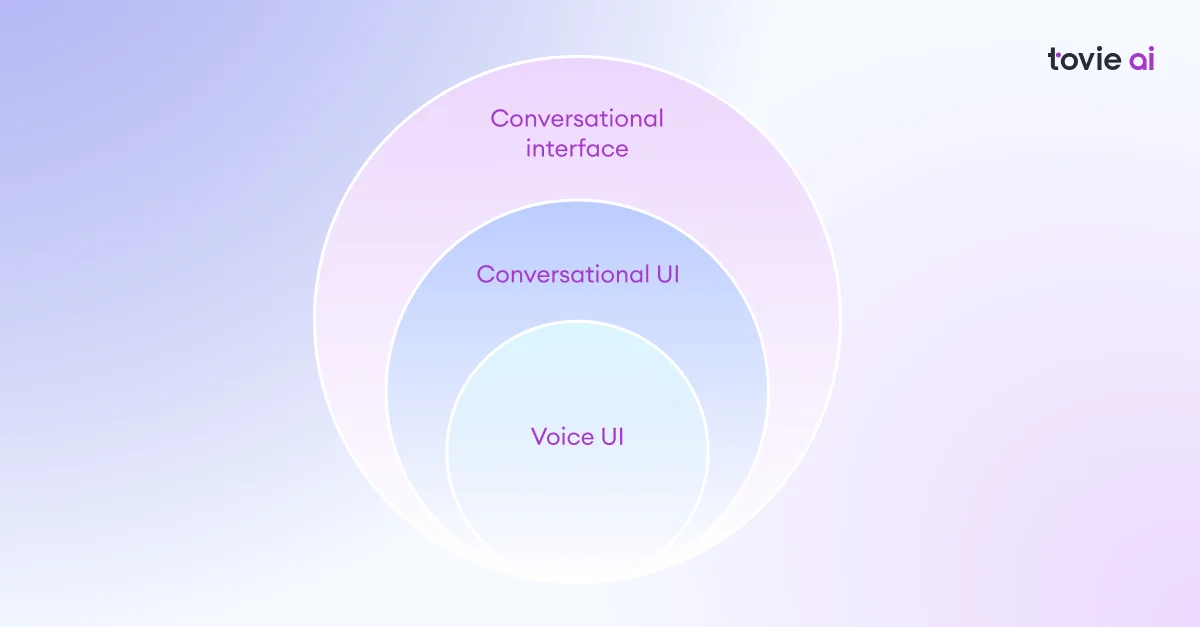 tovie ai

Conversational interface

Conversational UI

Voice UI